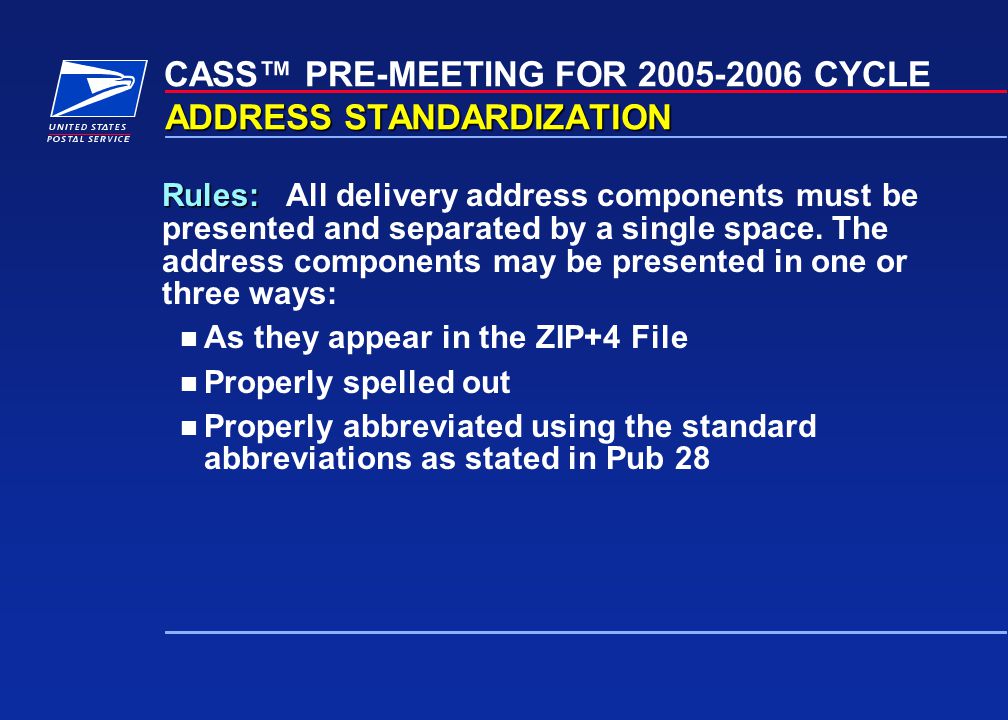 UNITED STATES POSTAL SERVICE

CASS™ PRE-MEETING FOR 2005-2006 CYCLE
ADDRESS STANDARDIZATION

Rules: All delivery address components must be presented and separated by a single space. The address components may be presented in one or three ways:

■ As they appear in the ZIP+4 File
■ Properly spelled out
■ Properly abbreviated using the standard abbreviations as stated in Pub 28